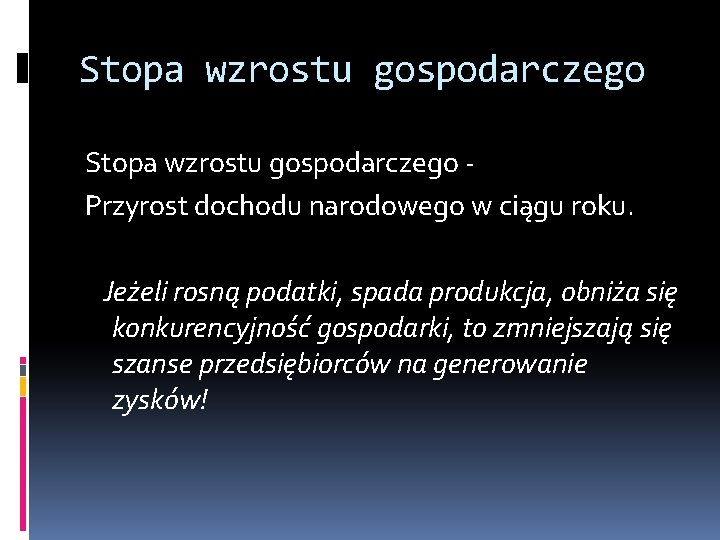 Stopa wzrostu gospodarczego

Stopa wzrostu gospodarczego -
Przyrost dochodu narodowego w ciągu roku.

Jeżeli rosną podatki, spada produkcja, obniża się konkurencyjność gospodarki, to zmniejszają się szanse przedsiębiorców na generowanie zysków!